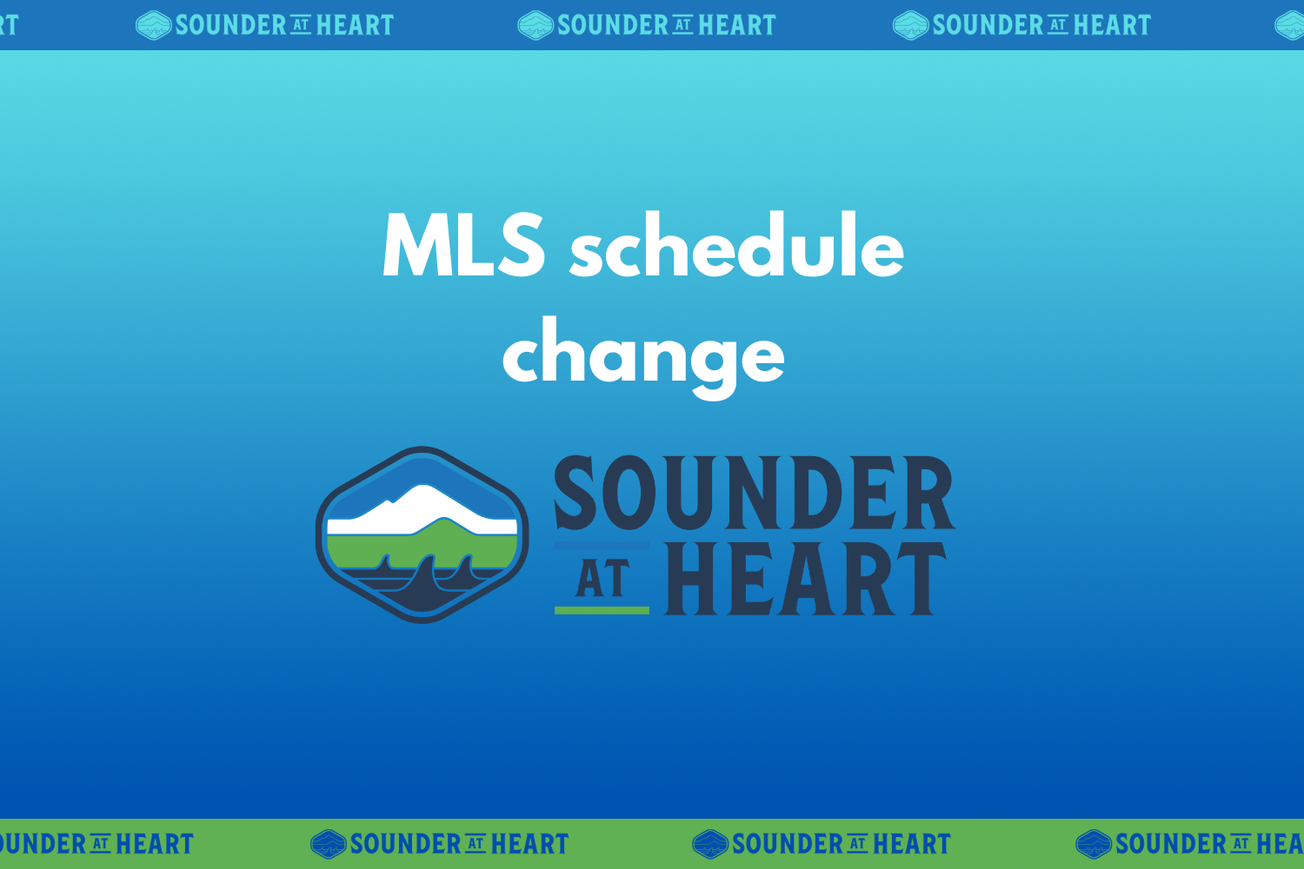 RT SOUNDER AT HEART SOUNDER AT HEART SOUNDER AT HEART

MLS schedule change

SOUNDER AT HEART

OUNDER AT HEART SOUNDER AT HEART SOUNDER AT HEART SOUNDER AT HEA